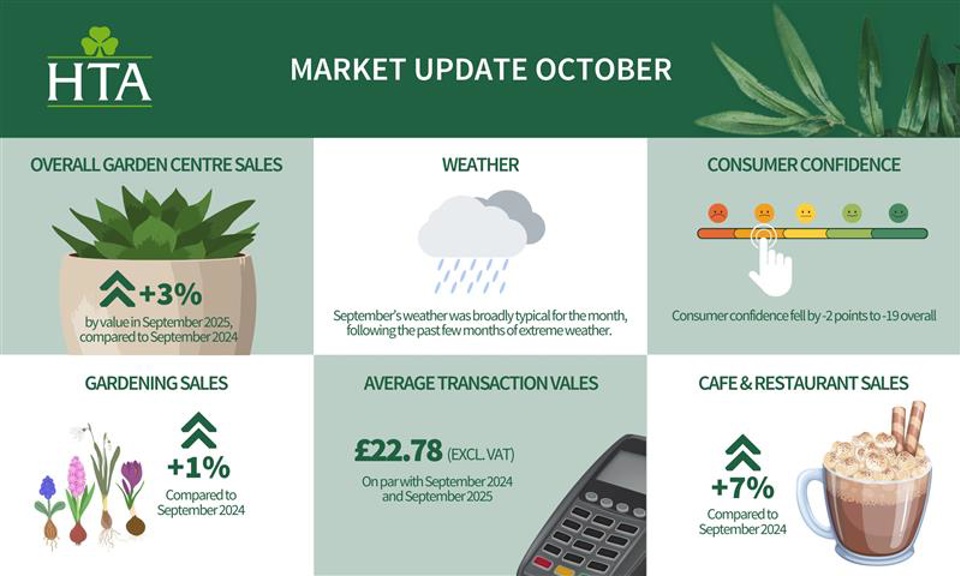 HTA

MARKET UPDATE OCTOBER

OVERALL GARDEN CENTRE SALES

+3%

by value in September 2025, compared to September 2024

WEATHER

September's weather was broadly typical for the month, following the past few months of extreme weather.

CONSUMER CONFIDENCE

Consumer confidence fell by -2 points to -19 overall

GARDENING SALES

+1%

Compared to September 2024

AVERAGE TRANSACTION VALES

£22.78 (EXCL. VAT)

On par with September 2024 and September 2025

CAFE & RESTAURANT SALES

+7%

Compared to September 2024